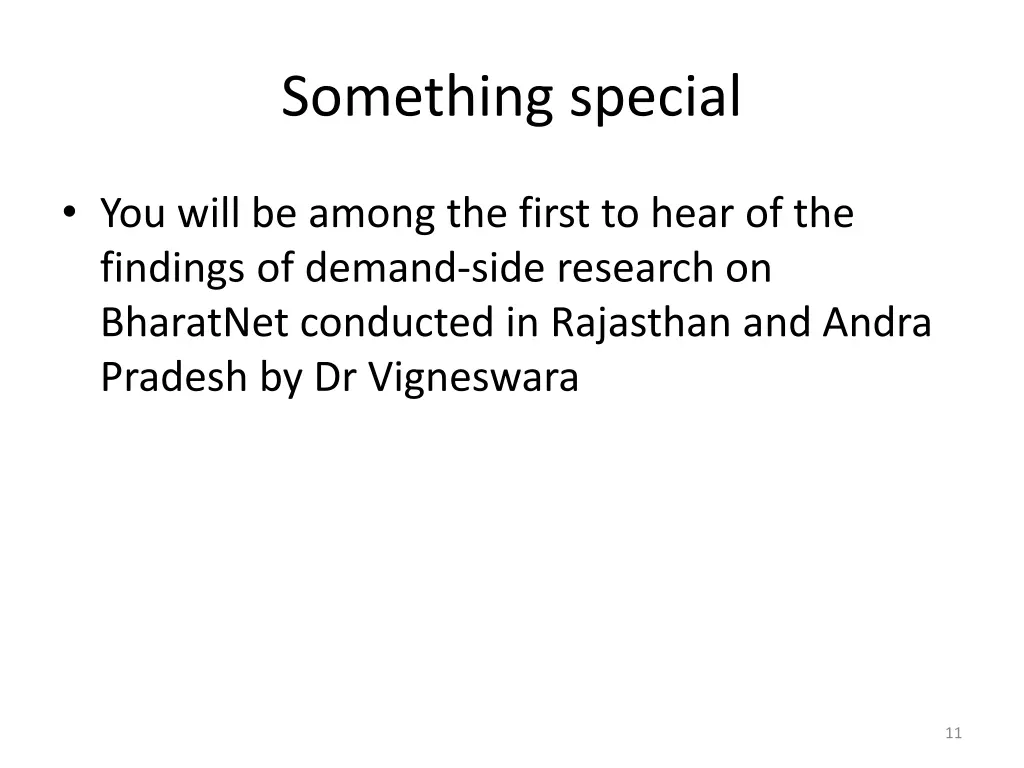 Something special

• You will be among the first to hear of the findings of demand-side research on BharatNet conducted in Rajasthan and Andra Pradesh by Dr Vigneswara

11